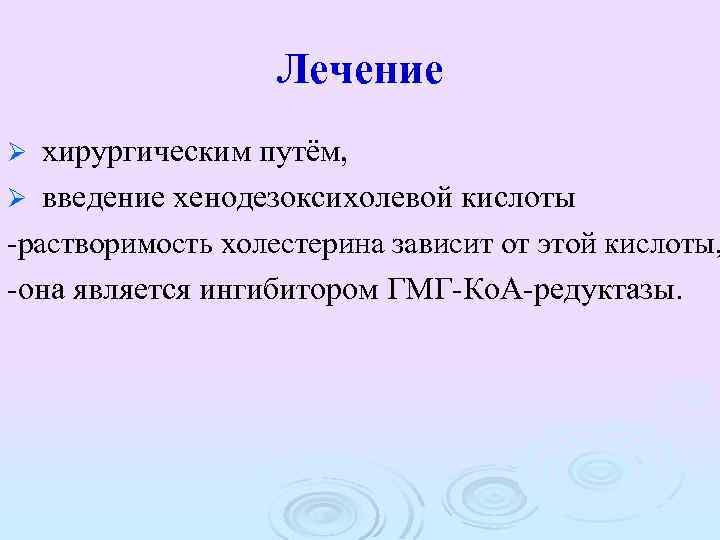 Лечение

➢ хирургическим путём,

➢ введение хенодезоксихолевой кислоты

-растворимость холестерина зависит от этой кислоты,

-она является ингибитором ГМГ-КоА-редуктазы.